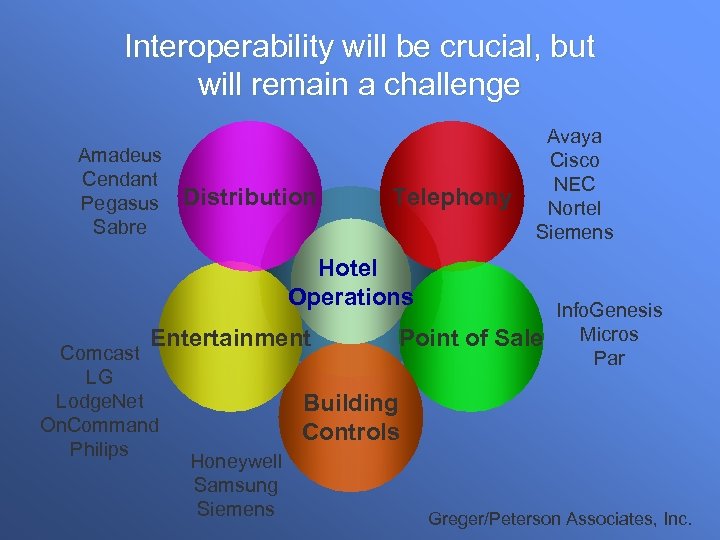 Interoperability will be crucial, but will remain a challenge

Amadeus
Cendant
Pegasus
Sabre

Distribution

Telephony

Avaya
Cisco
NEC
Nortel
Siemens

Hotel Operations

Entertainment

Point of Sale

InfoGenesis
Micros
Par

Comcast
LG
LodgeNet
OnCommand
Philips

Building Controls

Honeywell
Samsung
Siemens

Greger/Peterson Associates, Inc.